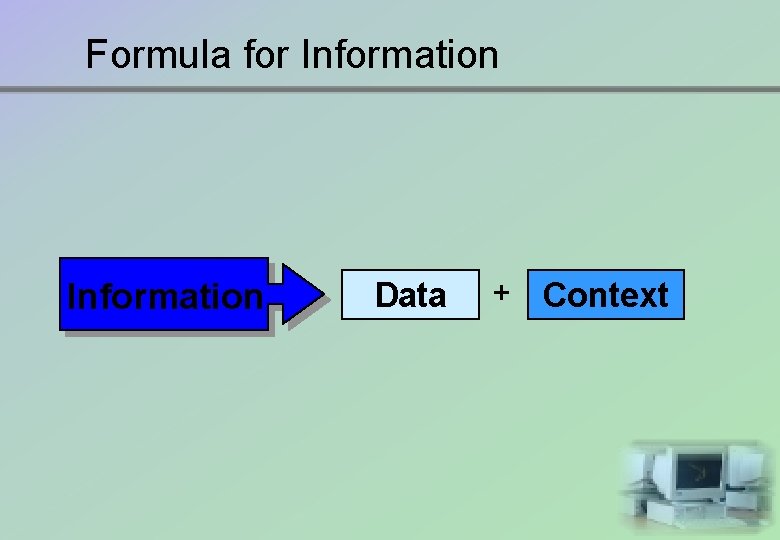 Formula for Information

Information Data + Context